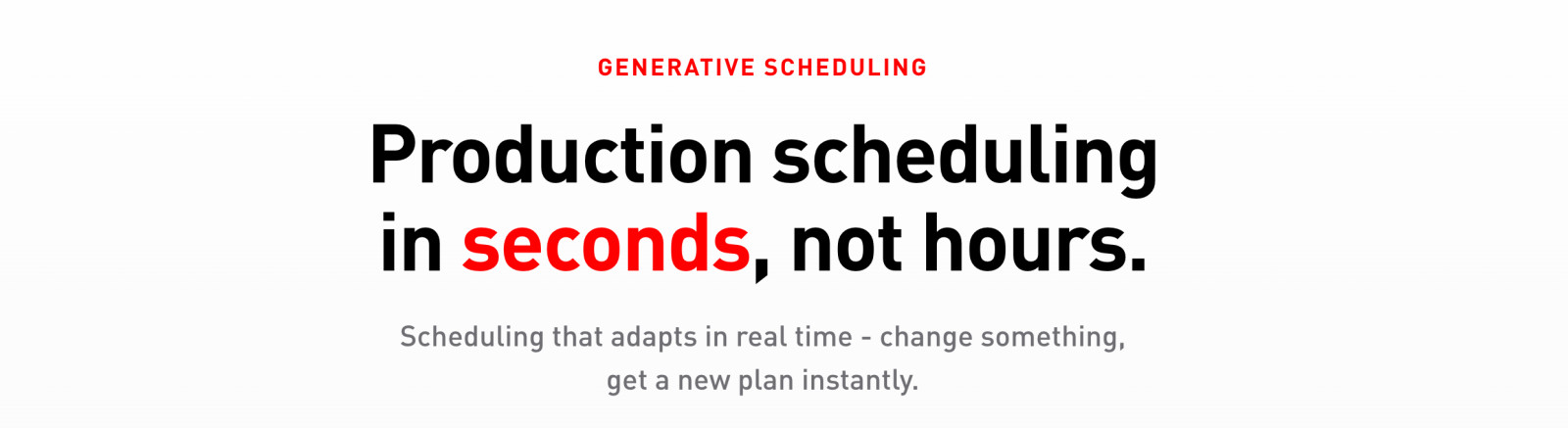 GENERATIVE SCHEDULING

Production scheduling in seconds, not hours.

Scheduling that adapts in real time - change something, get a new plan instantly.